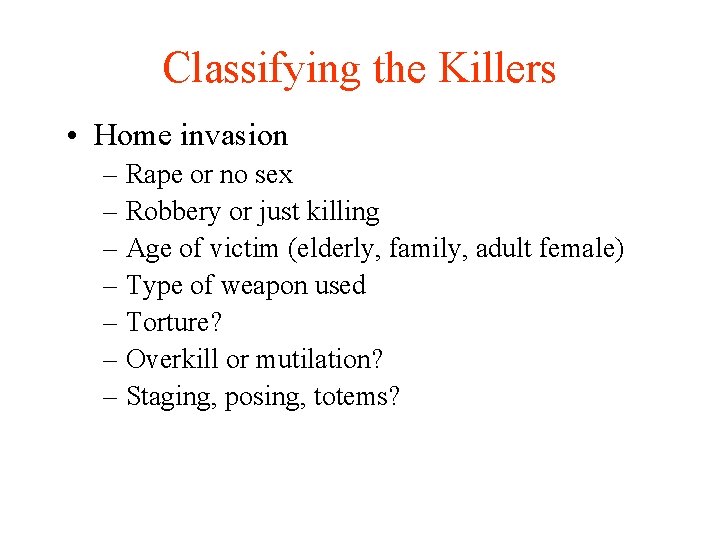 Classifying the Killers

• Home invasion
– Rape or no sex
– Robbery or just killing
– Age of victim (elderly, family, adult female)
– Type of weapon used
– Torture?
– Overkill or mutilation?
– Staging, posing, totems?